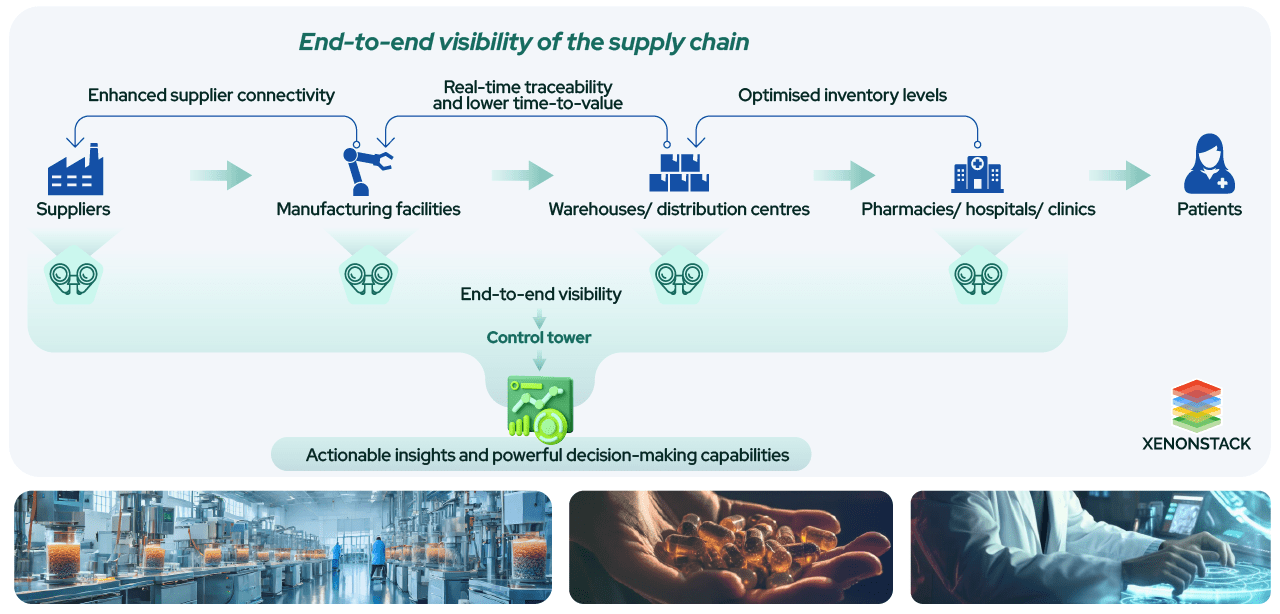 End-to-end visibility of the supply chain

Enhanced supplier connectivity

Real-time traceability and lower time-to-value

Optimised inventory levels

Suppliers

Manufacturing facilities

Warehouses/ distribution centres

Pharmacies/ hospitals/ clinics

Patients

End-to-end visibility

Control tower

Actionable insights and powerful decision-making capabilities

XENONSTACK